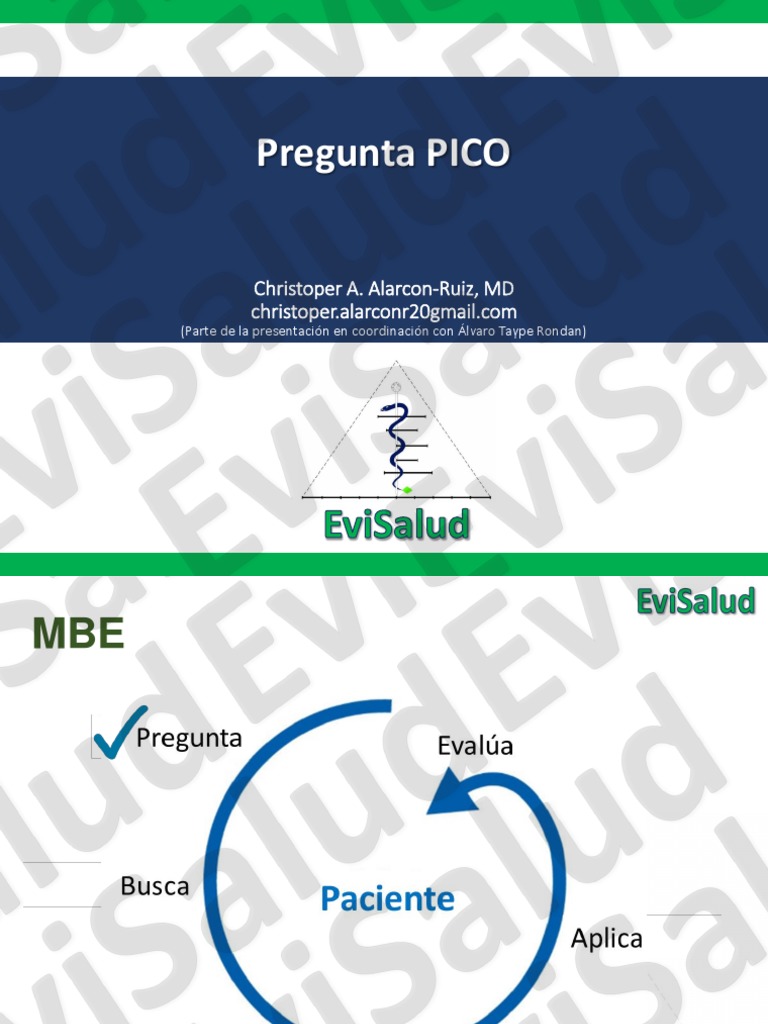 Pregunta PICO

Christoper A. Alarcon-Ruiz, MD
christoper.alarconr20gmail.com
(Parte de la presentación en coordinación con Álvaro Taype Rondan)

EviSalud

EviSalud

MBE

Pregunta

Evalúa

Busca

Paciente

Aplica